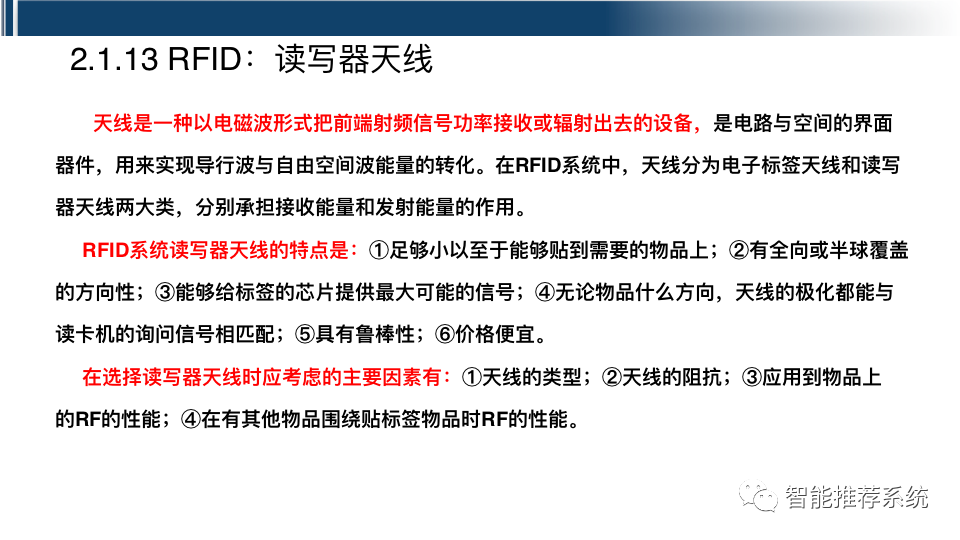 2.1.13 RFID：读写器天线

天线是一种以电磁波形式把前端射频信号功率接收或辐射出去的设备，是电路与空间的界面器件，用来实现导行波与自由空间波能量的转化。在RFID系统中，天线分为电子标签天线和读写器天线两大类，分别承担接收能量和发射能量的作用。

RFID系统读写器天线的特点是：①足够小以至于能够贴到需要的物品上；②有全向或半球覆盖的方向性；③能够给标签的芯片提供最大可能的信号；④无论物品什么方向，天线的极化都能与读卡机的询问信号相匹配；⑤具有鲁棒性；⑥价格便宜。

在选择读写器天线时应考虑的主要因素有：①天线的类型；②天线的阻抗；③应用到物品上的RF的性能；④在有其他物品围绕贴标签物品时RF的性能。

智能推荐系统